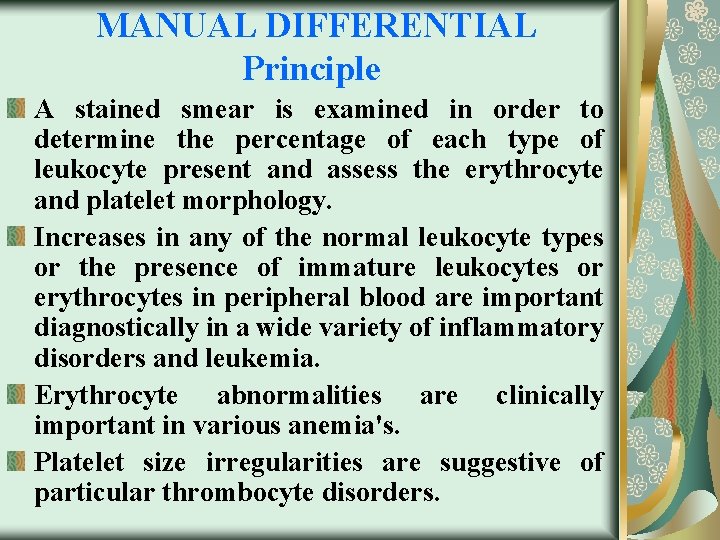 MANUAL DIFFERENTIAL
Principle

A stained smear is examined in order to determine the percentage of each type of leukocyte present and assess the erythrocyte and platelet morphology.

Increases in any of the normal leukocyte types or the presence of immature leukocytes or erythrocytes in peripheral blood are important diagnostically in a wide variety of inflammatory disorders and leukemia.

Erythrocyte abnormalities are clinically important in various anemia's.

Platelet size irregularities are suggestive of particular thrombocyte disorders.